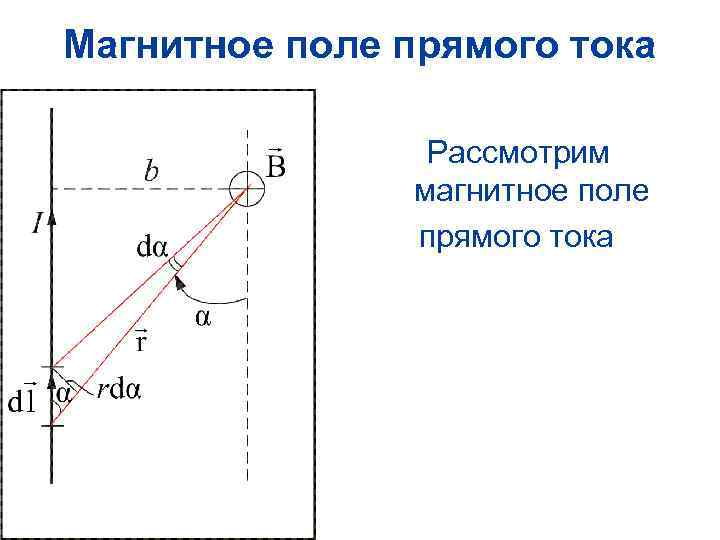 Магнитное поле прямого тока

$b$

$\vec{B}$

$I$

$d\alpha$

$\alpha$

$\vec{r}$

$d\vec{l}$

$\alpha$

$r d\alpha$

Рассмотрим магнитное поле прямого тока